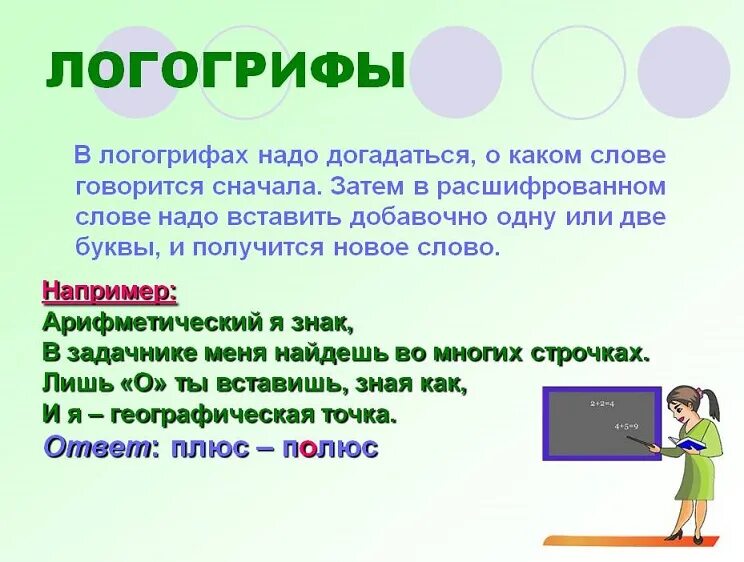 ЛОГОГРИФЫ

В логогрифах надо догадаться, о каком слове говорится сначала. Затем в расшифрованном слове надо вставить добавочно одну или две буквы, и получится новое слово.

Например:
Арифметический я знак,
В задачнике меня найдешь во многих строчках.
Лишь «О» ты вставишь, зная как,
И я – географическая точка.
Ответ: плюс – полюс

2+2=4
4+5=9